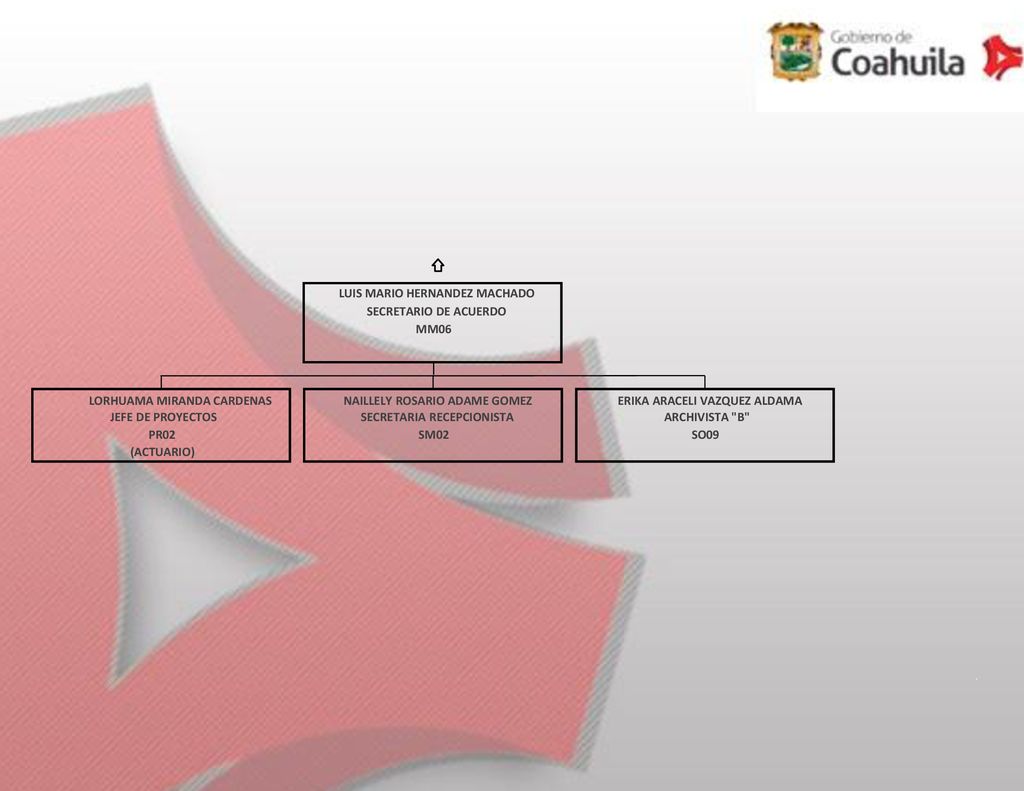 Gobierno de
Coahuila

LUIS MARIO HERNANDEZ MACHADO
SECRETARIO DE ACUERDO
MM06

LORHUAMA MIRANDA CARDENAS
JEFE DE PROYECTOS
PR02
(ACTUARIO)

NAILLELY ROSARIO ADAME GOMEZ
SECRETARIA RECEPCIONISTA
SM02

ERIKA ARACELI VAZQUEZ ALDAMA
ARCHIVISTA "B"
SO09